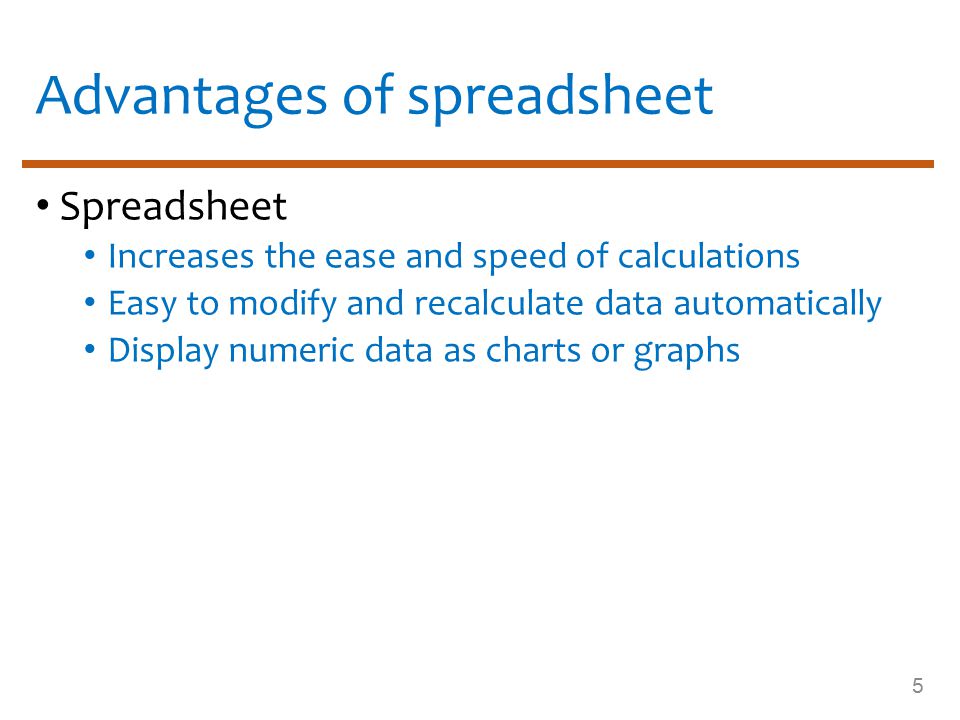 Advantages of spreadsheet

• Spreadsheet
  • Increases the ease and speed of calculations
  • Easy to modify and recalculate data automatically
  • Display numeric data as charts or graphs

5